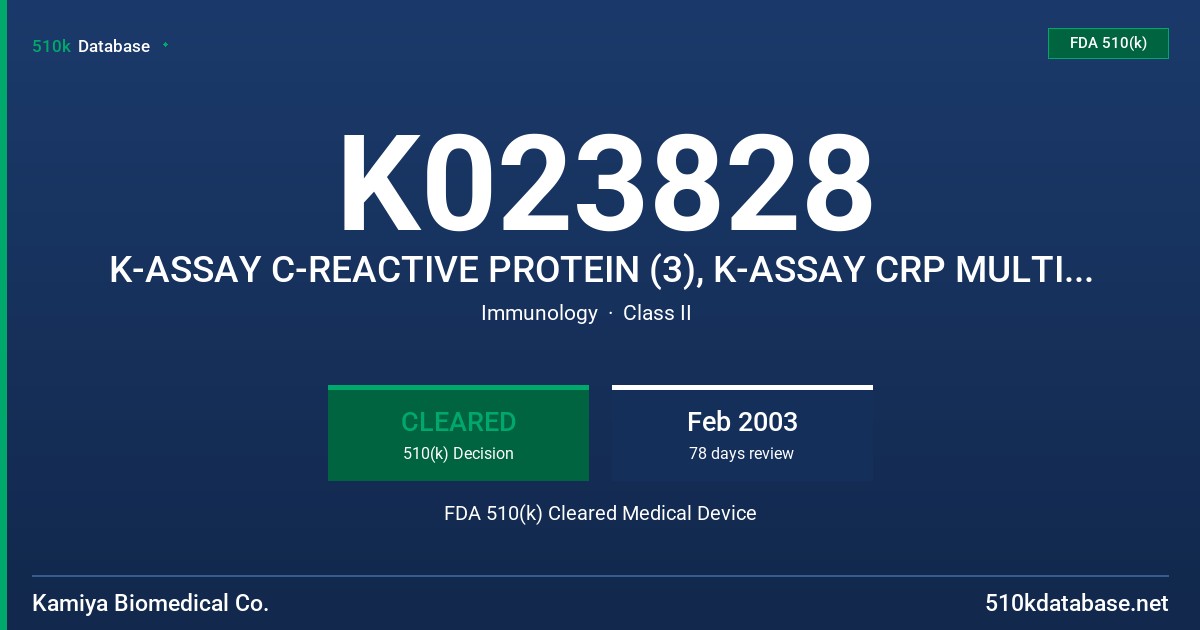 510k Database

FDA 510(k)

K023828

K-ASSAY C-REACTIVE PROTEIN (3), K-ASSAY CRP MULTI...

Immunology · Class II

CLEARED
510(k) Decision

Feb 2003
78 days review

FDA 510(k) Cleared Medical Device

Kamiya Biomedical Co.

510kdatabase.net